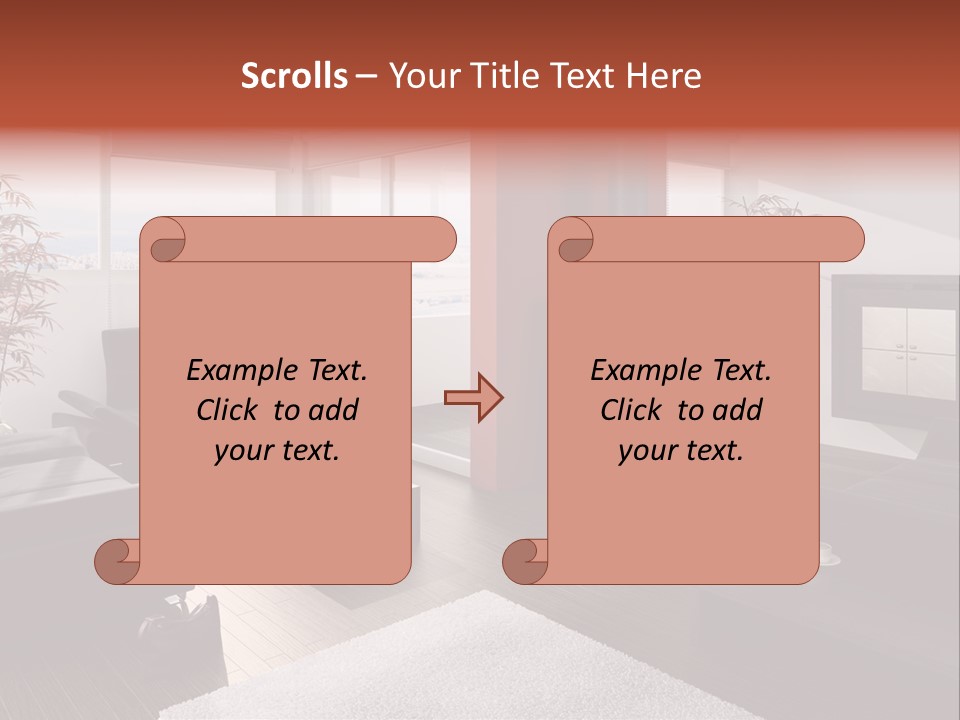 Scrolls – Your Title Text Here

Example Text. Click to add your text.

Example Text. Click to add your text.